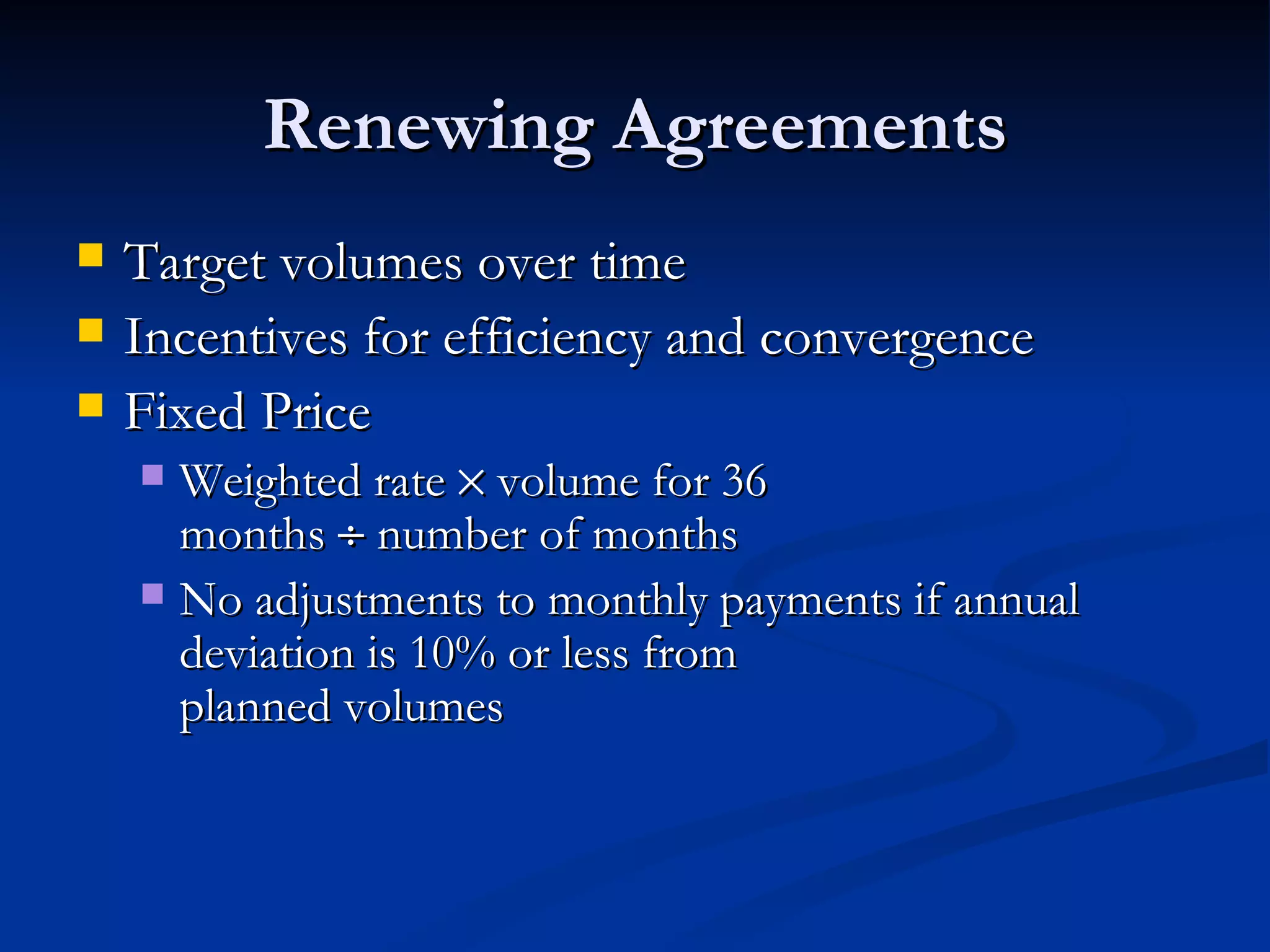 Renewing Agreements

Target volumes over time

Incentives for efficiency and convergence

Fixed Price

Weighted rate × volume for 36 months ÷ number of months

No adjustments to monthly payments if annual deviation is 10% or less from planned volumes